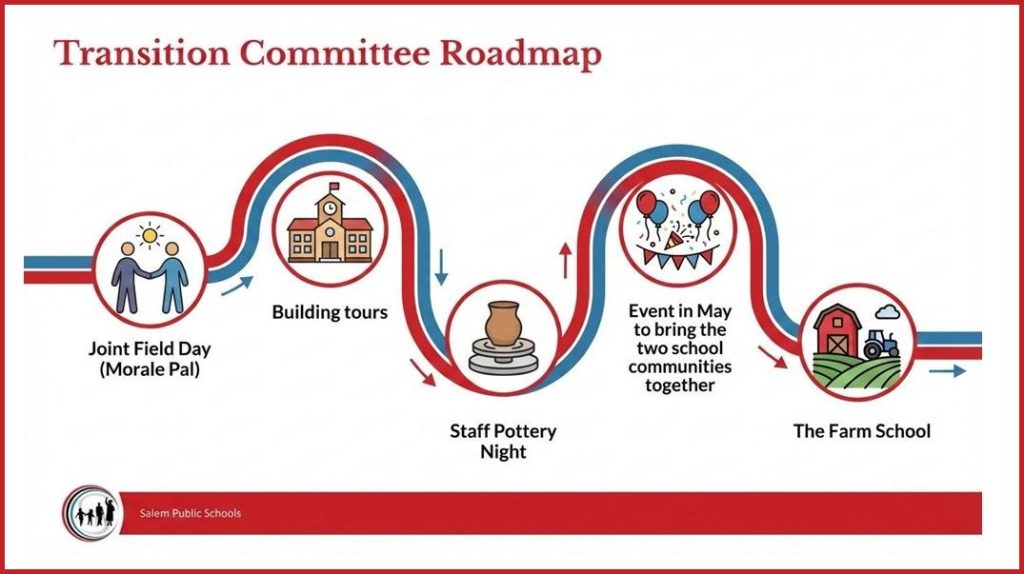 Transition Committee Roadmap

Joint Field Day (Morale Pal)

Building tours

Staff Pottery Night

Event in May to bring the two school communities together

The Farm School

Salem Public Schools